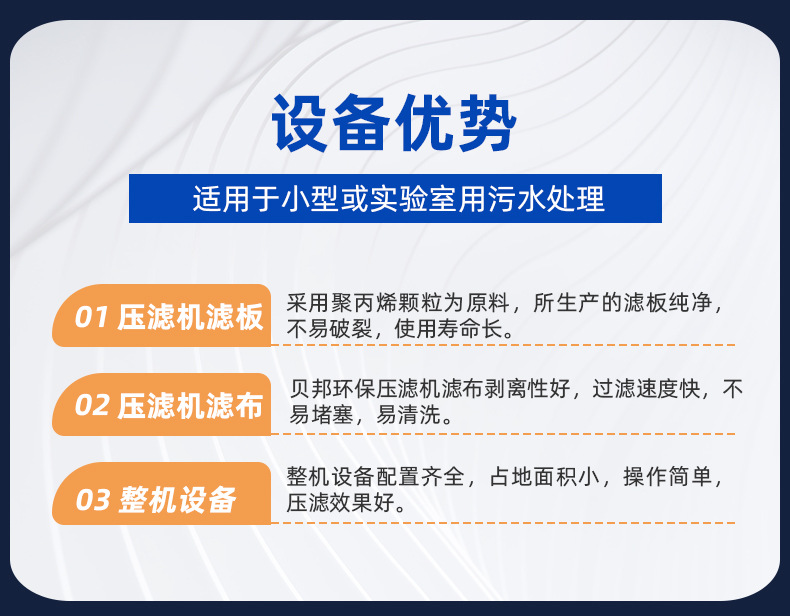 设备优势

适用于小型或实验室用污水处理

01 压滤机滤板

采用聚丙烯颗粒为原料，所生产的滤板纯净，不易破裂，使用寿命长。

02 压滤机滤布

贝邦环保压滤机滤布剥离性好，过滤速度快，不易堵塞，易清洗。

03 整机设备

整机设备配置齐全，占地面积小，操作简单，压滤效果好。